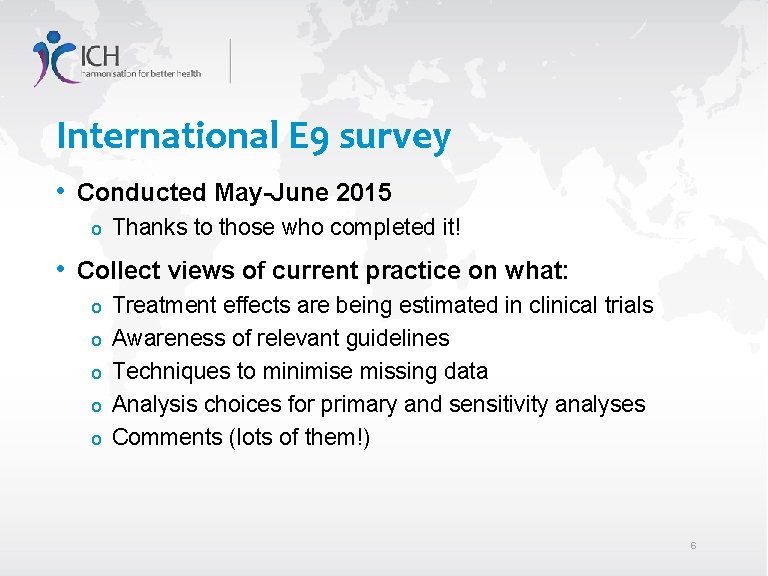 ICH
harmonisation for better health

International E9 survey

• Conducted May-June 2015
  o Thanks to those who completed it!

• Collect views of current practice on what:
  o Treatment effects are being estimated in clinical trials
  o Awareness of relevant guidelines
  o Techniques to minimise missing data
  o Analysis choices for primary and sensitivity analyses
  o Comments (lots of them!)

6